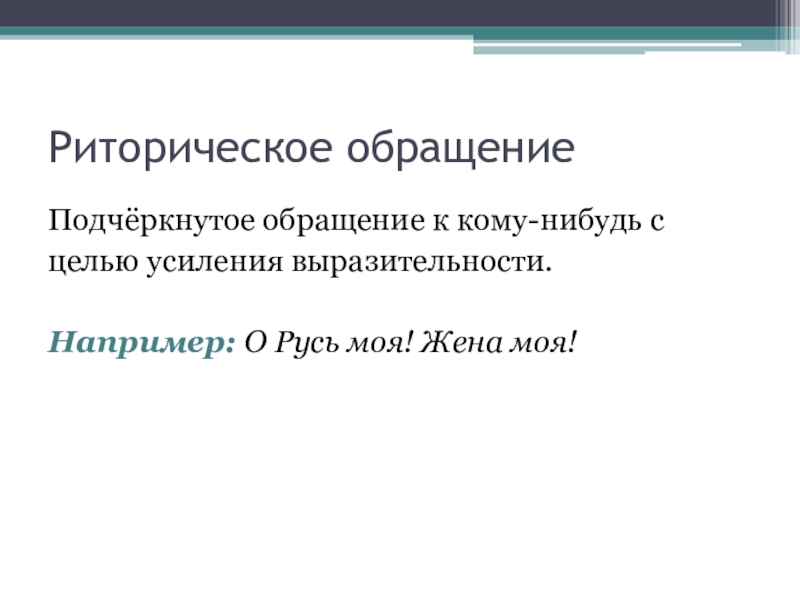 Риторическое обращение

Подчёркнутое обращение к кому-нибудь с целью усиления выразительности.

Например: О Русь моя! Жена моя!